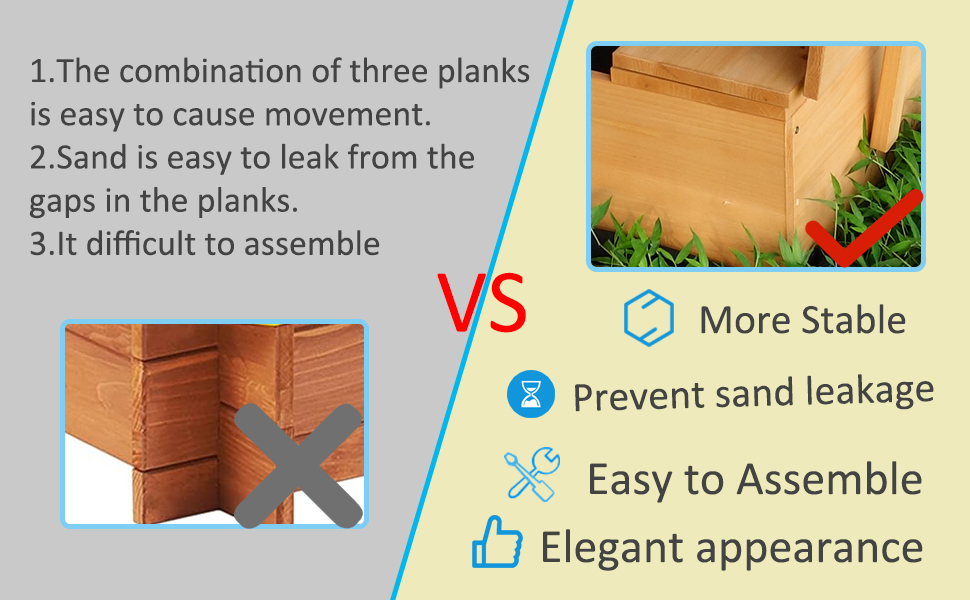 1.The combination of three planks is easy to cause movement.
2.Sand is easy to leak from the gaps in the planks.
3.It difficult to assemble

VS

More Stable

Prevent sand leakage

Easy to Assemble

Elegant appearance